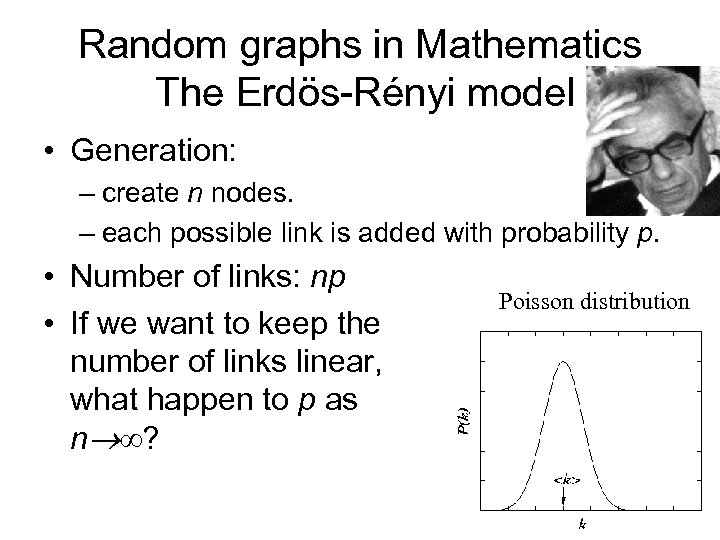 Random graphs in Mathematics
The Erdös-Rényi model

• Generation:
– create $n$ nodes.
– each possible link is added with probability $p$.
• Number of links: $np$
• If we want to keep the number of links linear, what happen to $p$ as $n \to \infty$?

Poisson distribution

$P(k)$

$<k>$

$k$